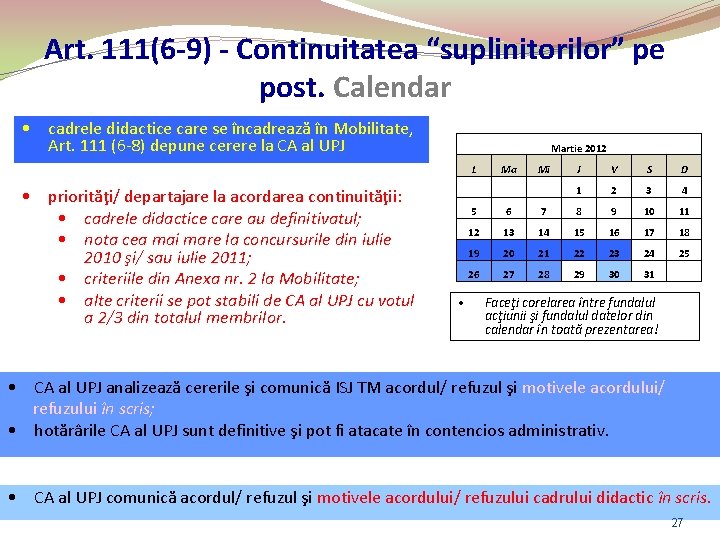 Art. 111(6-9) - Continuitatea “suplinitorilor” pe post. Calendar

• cadrele didactice care se încadrează în Mobilitate, Art. 111 (6-8) depune cerere la CA al UPJ

• priorităţi/ departajare la acordarea continuităţii:
  • cadrele didactice care au definitivatul;
  • nota cea mai mare la concursurile din iulie 2010 şi/ sau iulie 2011;
  • criteriile din Anexa nr. 2 la Mobilitate;
  • alte criterii se pot stabili de CA al UPJ cu votul a 2/3 din totalul membrilor.

Martie 2012

| L | Ma | Mi | J | V | S | D |
|---|---|---|---|---|---|---|
| | | | 1 | 2 | 3 | 4 |
| 5 | 6 | 7 | 8 | 9 | 10 | 11 |
| 12 | 13 | 14 | 15 | 16 | 17 | 18 |
| 19 | 20 | 21 | 22 | 23 | 24 | 25 |
| 26 | 27 | 28 | 29 | 30 | 31 | |

• Faceţi corelarea între fundalul acţiunii şi fundalul datelor din calendar în toată prezentarea!

• CA al UPJ analizează cererile şi comunică ISJ TM acordul/ refuzul şi motivele acordului/ refuzului în scris;
• hotărârile CA al UPJ sunt definitive şi pot fi atacate în contencios administrativ.

• CA al UPJ comunică acordul/ refuzul şi motivele acordului/ refuzului cadrului didactic în scris.

27